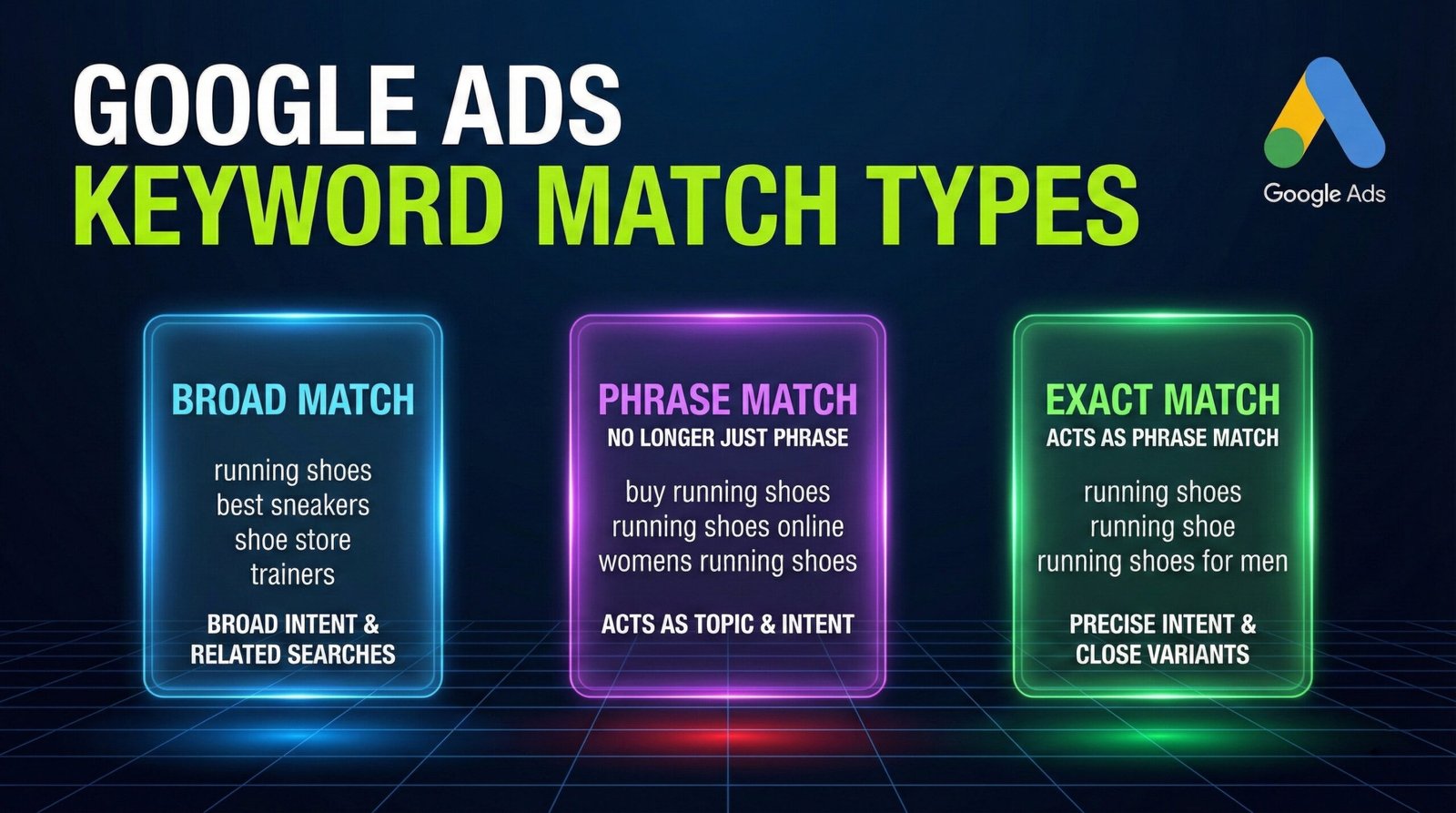 GOOGLE ADS
KEYWORD MATCH TYPES

Google Ads

BROAD MATCH

running shoes
best sneakers
shoe store
trainers

BROAD INTENT & RELATED SEARCHES

PHRASE MATCH
NO LONGER JUST PHRASE

buy running shoes
running shoes online
womens running shoes

ACTS AS TOPIC & INTENT

EXACT MATCH
ACTS AS PHRASE MATCH

running shoes
running shoe
running shoes for men

PRECISE INTENT & CLOSE VARIANTS